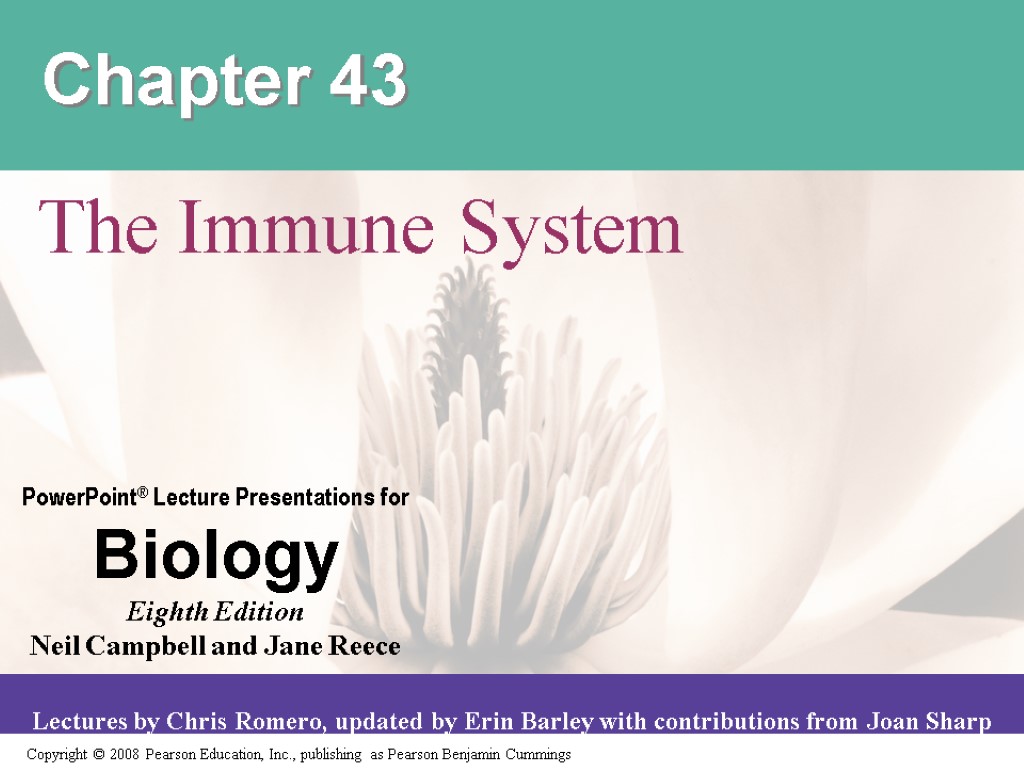 Chapter 43

The Immune System

PowerPoint® Lecture Presentations for

Biology

Eighth Edition

Neil Campbell and Jane Reece

Lectures by Chris Romero, updated by Erin Barley with contributions from Joan Sharp

Copyright © 2008 Pearson Education, Inc., publishing as Pearson Benjamin Cummings